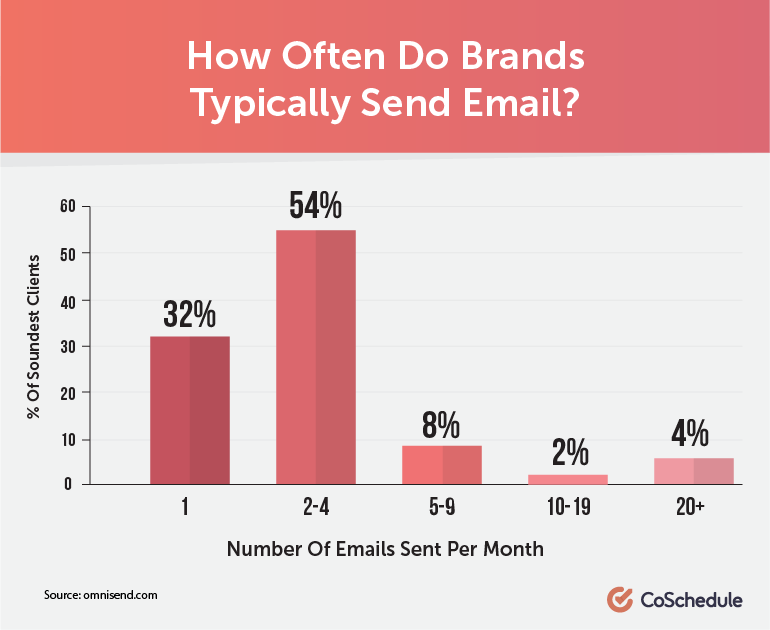 How Often Do Brands Typically Send Email?

% Of Soundest Clients

60
50
40
30
20
10
0

32%
54%
8%
2%
4%

1
2-4
5-9
10-19
20+

Number Of Emails Sent Per Month

Source: omnisend.com

CoSchedule